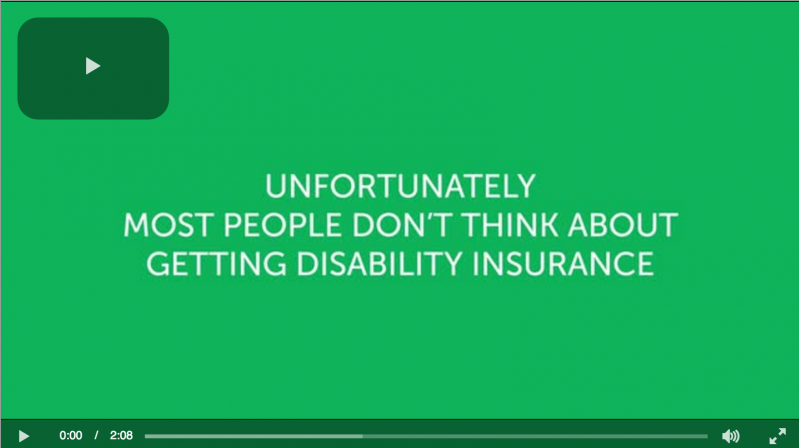 UNFORTUNATELY
MOST PEOPLE DON'T THINK ABOUT
GETTING DISABILITY INSURANCE

0:00 / 2:08